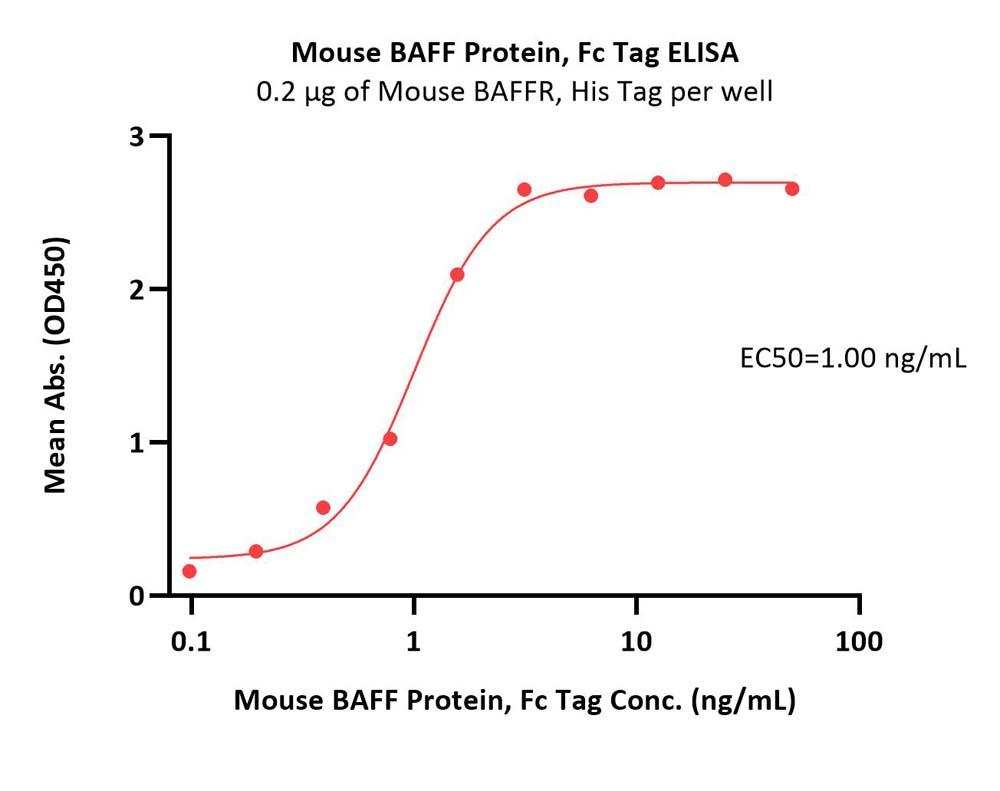 Mouse BAFF Protein, Fc Tag ELISA
0.2 μg of Mouse BAFFR, His Tag per well

Mean Abs. (OD450)

3
2
1
0

EC50=1.00 ng/mL

0.1
1
10
100

Mouse BAFF Protein, Fc Tag Conc. (ng/mL)